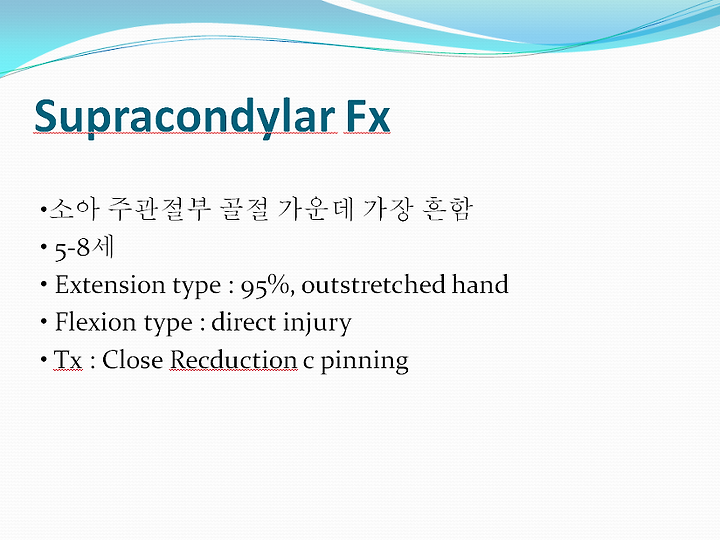 Supracondylar Fx

•소아 주관절부 골절 가운데 가장 흔함
• 5-8세
• Extension type : 95%, outstretched hand
• Flexion type : direct injury
• Tx : Close Recduction c pinning